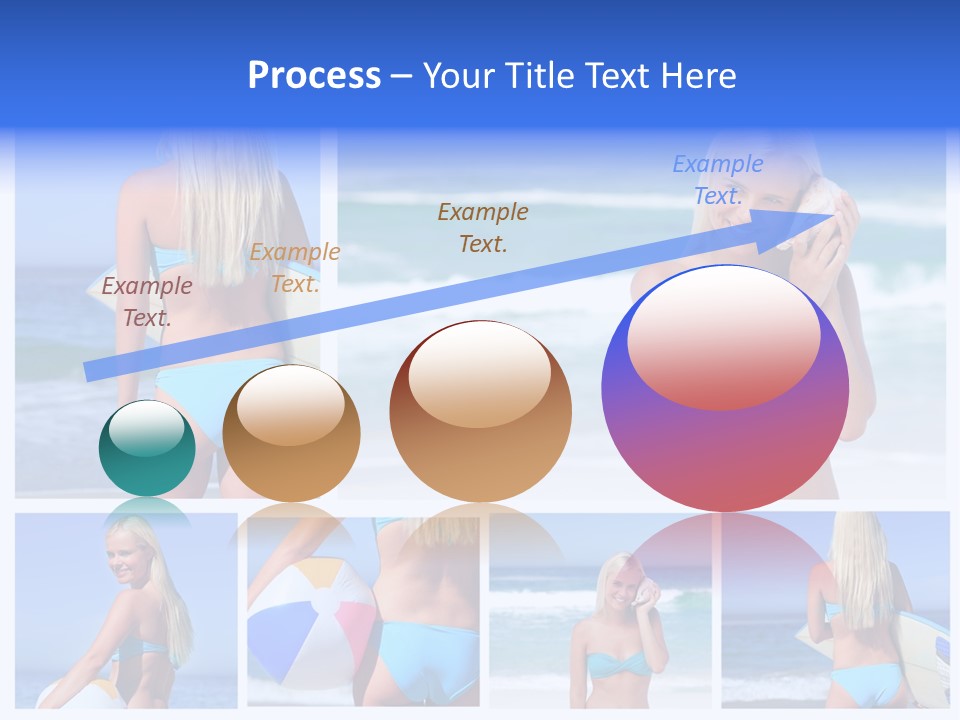 Process – Your Title Text Here

Example Text.

Example Text.

Example Text.

Example Text.